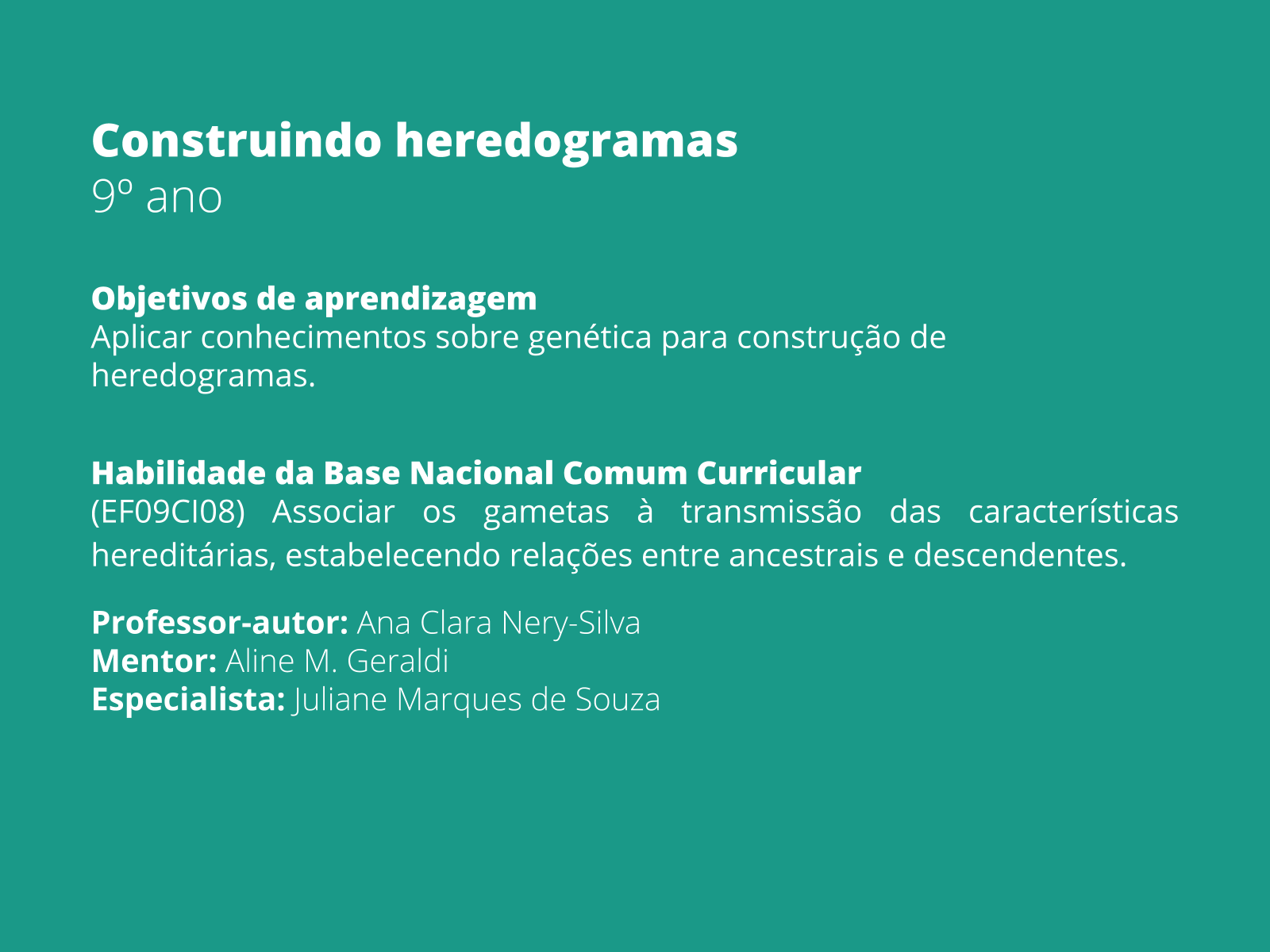 Construindo heredogramas
9º ano

Objetivos de aprendizagem
Aplicar conhecimentos sobre genética para construção de heredogramas.

Habilidade da Base Nacional Comum Curricular
(EF09CI08) Associar os gametas à transmissão das características hereditárias, estabelecendo relações entre ancestrais e descendentes.

Professor-autor: Ana Clara Nery-Silva
Mentor: Aline M. Geraldi
Especialista: Juliane Marques de Souza